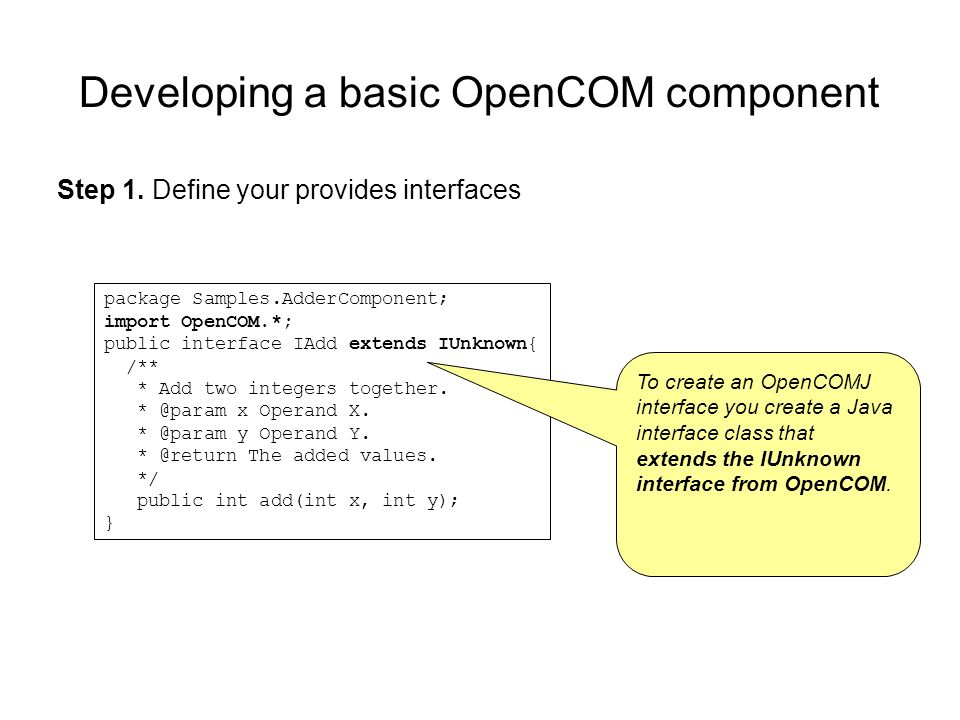 Developing a basic OpenCOM component

Step 1. Define your provides interfaces

package Samples.AdderComponent;
import OpenCOM.*;
public interface IAdd extends IUnknown{
  /**
   * Add two integers together.
   * @param x Operand X.
   * @param y Operand Y.
   * @return The added values.
   */
   public int add(int x, int y);
}

To create an OpenCOMJ interface you create a Java interface class that extends the IUnknown interface from OpenCOM.